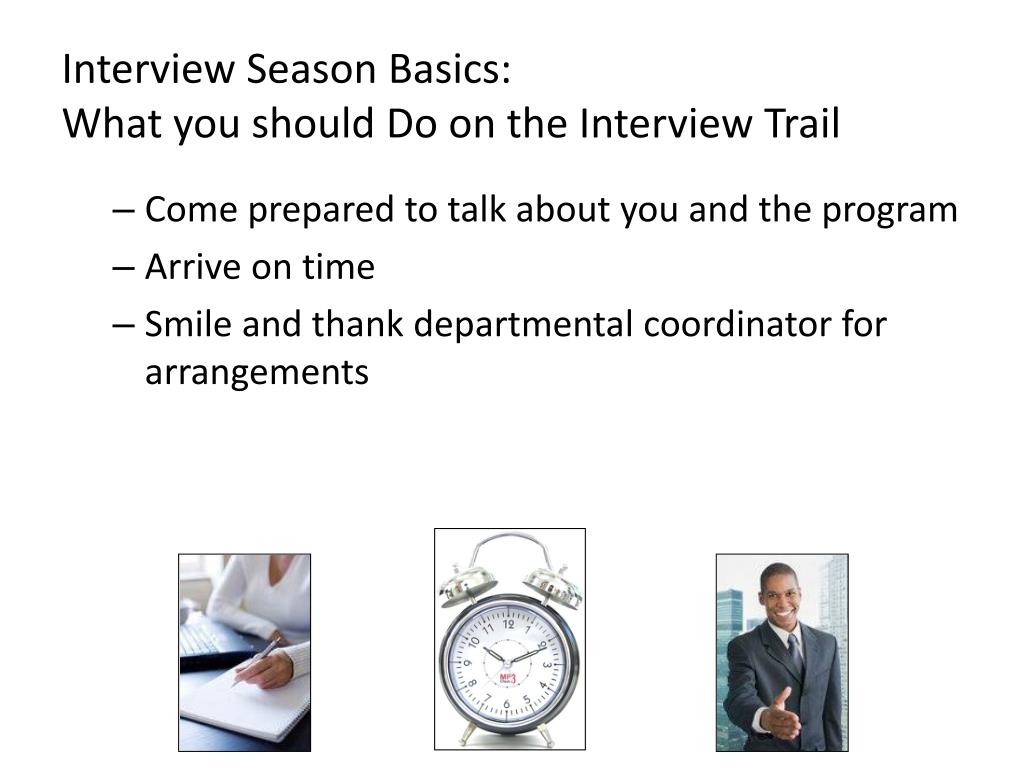 Interview Season Basics:
What you should Do on the Interview Trail

– Come prepared to talk about you and the program
– Arrive on time
– Smile and thank departmental coordinator for arrangements

12 1 2 3 4 5 6 7 8 9 10 11
MP3